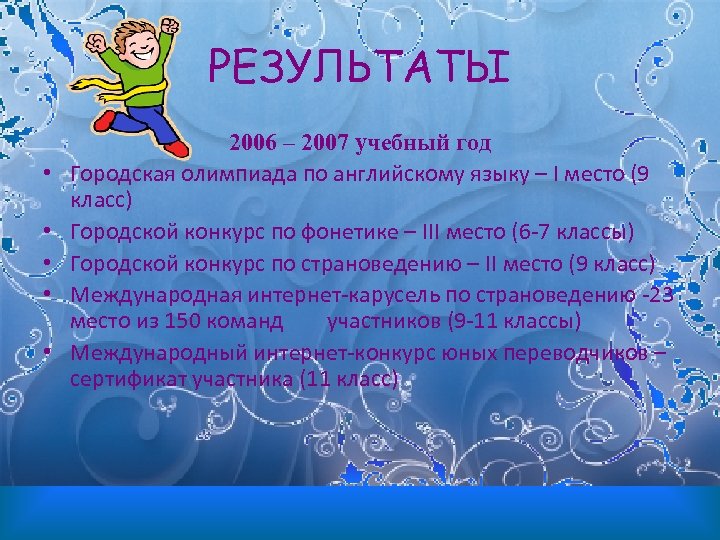 РЕЗУЛЬТАТЫ

2006 – 2007 учебный год

• Городская олимпиада по английскому языку – I место (9 класс)
• Городской конкурс по фонетике – III место (6-7 классы)
• Городской конкурс по страноведению – II место (9 класс)
• Международная интернет-карусель по страноведению -23 место из 150 команд участников (9-11 классы)
• Международный интернет-конкурс юных переводчиков – сертификат участника (11 класс)